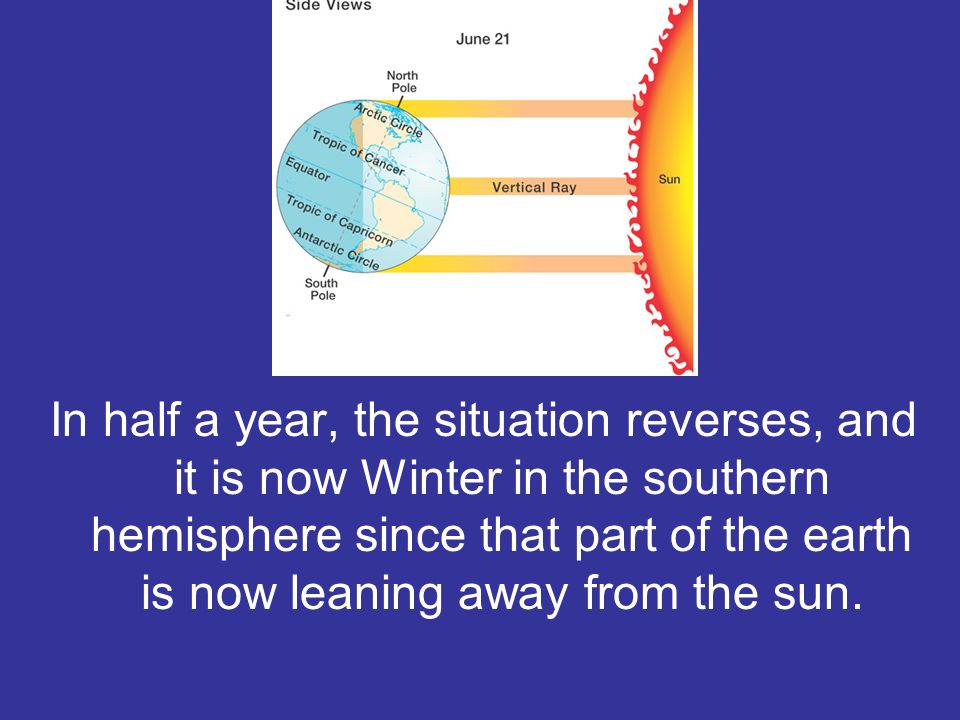 Side Views

June 21

North Pole

Arctic Circle

Tropic of Cancer

Equator

Tropic of Capricorn

Antarctic Circle

South Pole

Vertical Ray

Sun

In half a year, the situation reverses, and it is now Winter in the southern hemisphere since that part of the earth is now leaning away from the sun.